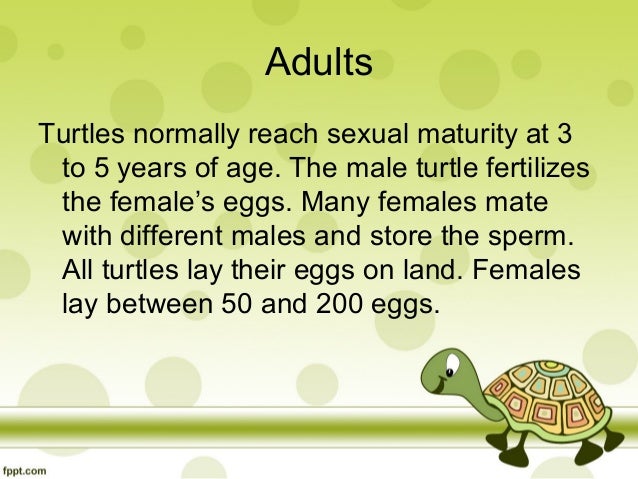 Adults

Turtles normally reach sexual maturity at 3 to 5 years of age. The male turtle fertilizes the female’s eggs. Many females mate with different males and store the sperm. All turtles lay their eggs on land. Females lay between 50 and 200 eggs.

fppt.com